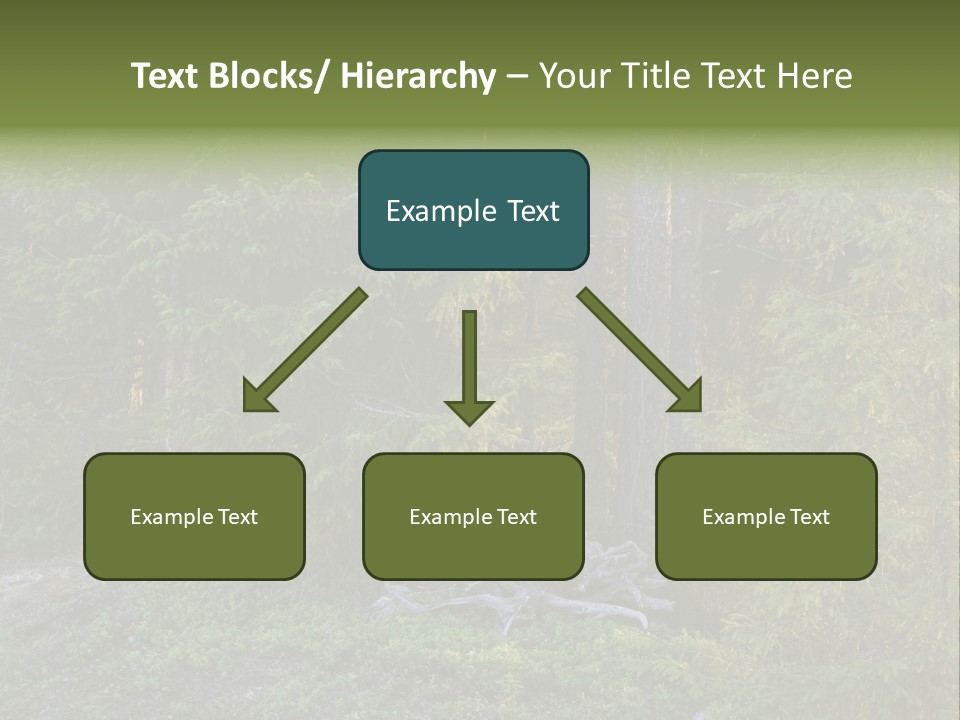 Text Blocks/ Hierarchy – Your Title Text Here

Example Text

Example Text

Example Text

Example Text